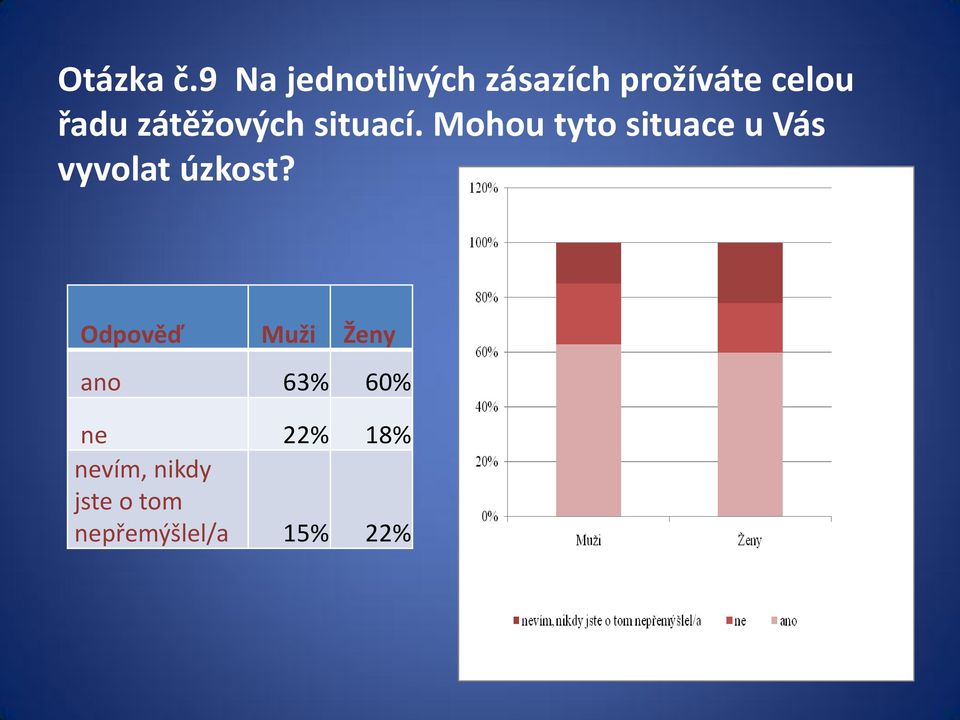 Otázka č.9 Na jednotlivých zásazích prožíváte celou řadu zátěžových situací. Mohou tyto situace u Vás vyvolat úzkost?

| Odpověď | Muži | Ženy |
|---|---|---|
| ano | 63% | 60% |
| ne | 22% | 18% |
| nevím, nikdy jste o tom nepřemýšlel/a | 15% | 22% |

120%
100%
80%
60%
40%
20%
0%
Muži
Ženy

nevím, nikdy jste o tom nepřemýšlel/a
ne
ano